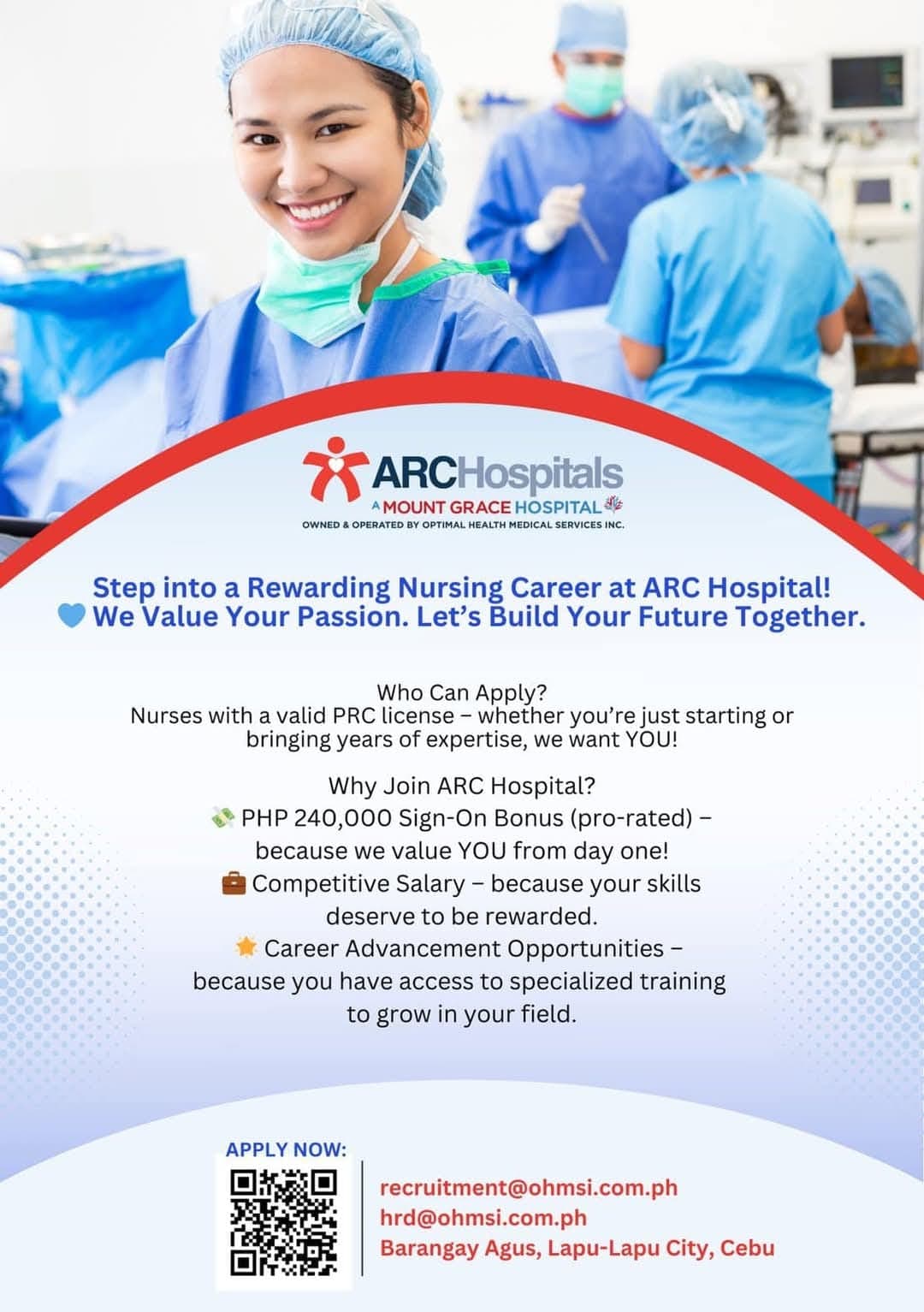 ARCHospitals
A MOUNT GRACE HOSPITAL
OWNED & OPERATED BY OPTIMAL HEALTH MEDICAL SERVICES INC.

Step into a Rewarding Nursing Career at ARC Hospital!
💙 We Value Your Passion. Let's Build Your Future Together.

Who Can Apply?
Nurses with a valid PRC license – whether you're just starting or bringing years of expertise, we want YOU!

Why Join ARC Hospital?
💸 PHP 240,000 Sign-On Bonus (pro-rated) – because we value YOU from day one!
💼 Competitive Salary – because your skills deserve to be rewarded.
🌟 Career Advancement Opportunities – because you have access to specialized training to grow in your field.

APPLY NOW:

recruitment@ohmsi.com.ph
hrd@ohmsi.com.ph
Barangay Agus, Lapu-Lapu City, Cebu